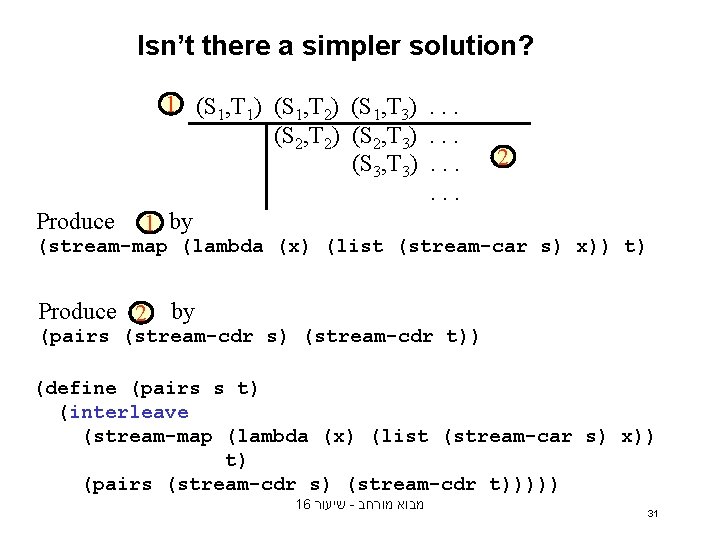 Isn't there a simpler solution?

1 $(S_1,T_1)$ $(S_1,T_2)$ $(S_1,T_3)$ . . .
$(S_2,T_2)$ $(S_2,T_3)$ . . .
$(S_3,T_3)$ . . . 2
. . .

Produce 1 by
(stream-map (lambda (x) (list (stream-car s) x)) t)

Produce 2 by
(pairs (stream-cdr s) (stream-cdr t))

(define (pairs s t)
 (interleave
 (stream-map (lambda (x) (list (stream-car s) x))
 t)
 (pairs (stream-cdr s) (stream-cdr t)))))

מבוא מורחב - שיעור 16

31